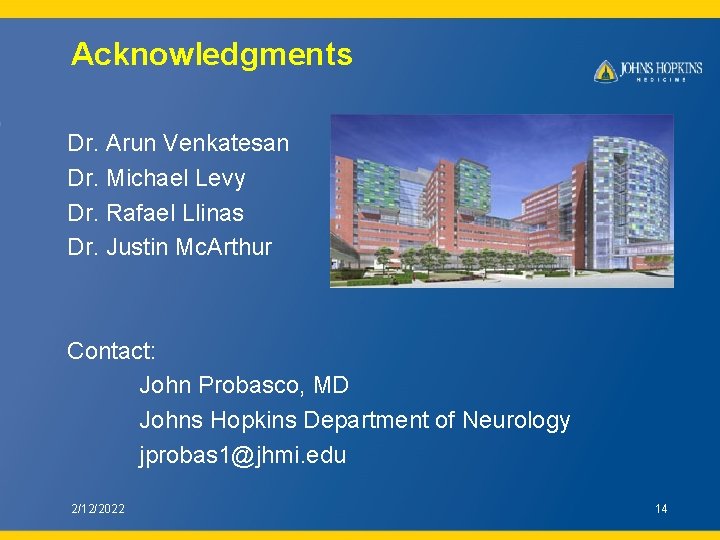 Acknowledgments

JOHNS HOPKINS
MEDICINE

Dr. Arun Venkatesan
Dr. Michael Levy
Dr. Rafael Llinas
Dr. Justin McArthur

Contact:
John Probasco, MD
Johns Hopkins Department of Neurology
jprobas1@jhmi.edu

2/12/2022

14